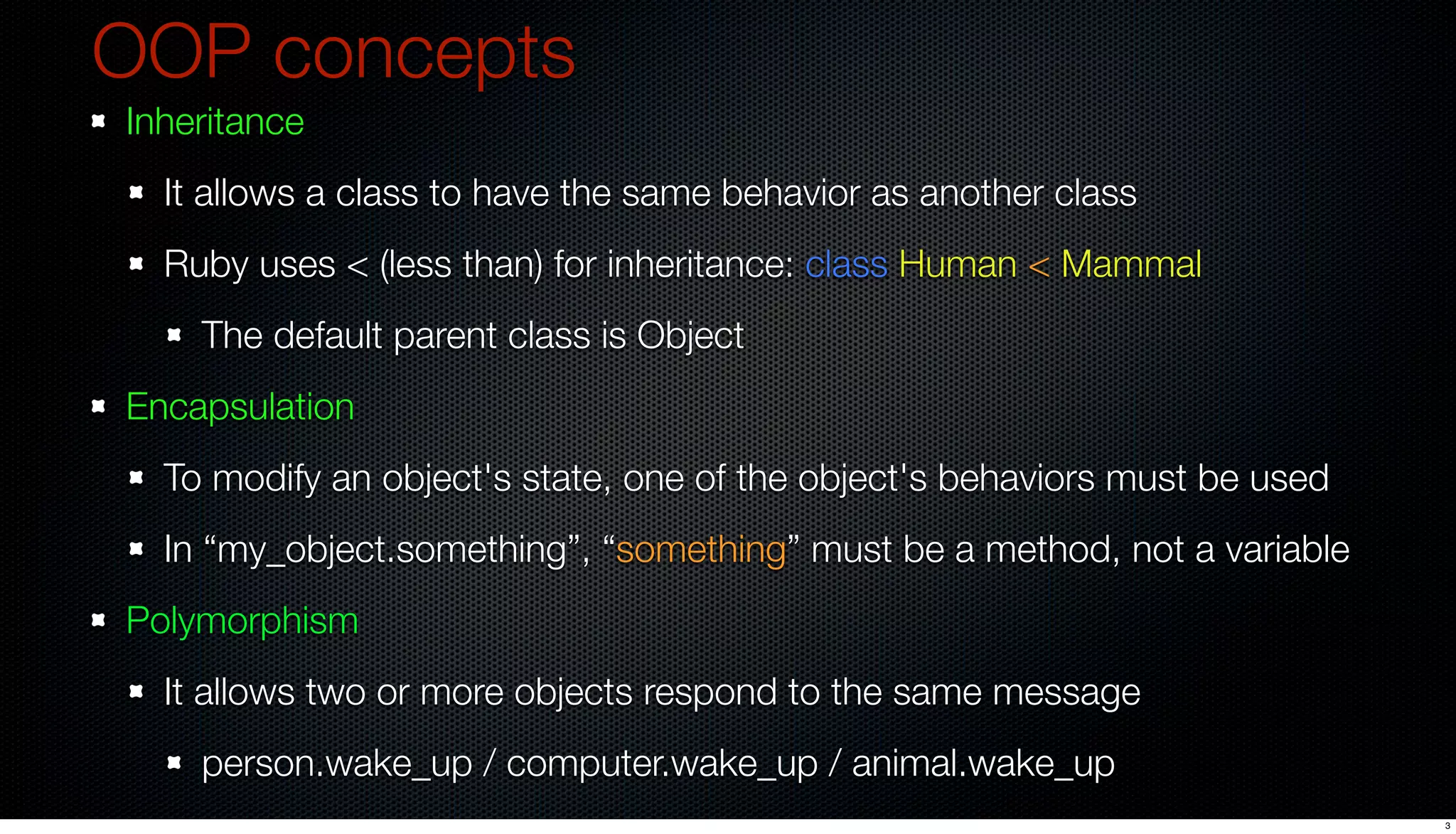 OOP concepts

Inheritance

It allows a class to have the same behavior as another class

Ruby uses < (less than) for inheritance: class Human < Mammal

The default parent class is Object

Encapsulation

To modify an object's state, one of the object's behaviors must be used

In “my_object.something”, “something” must be a method, not a variable

Polymorphism

It allows two or more objects respond to the same message

person.wake_up / computer.wake_up / animal.wake_up

3